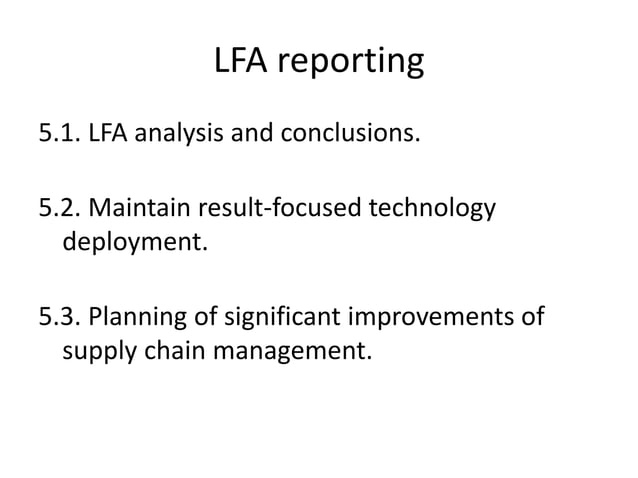 LFA reporting

5.1. LFA analysis and conclusions.

5.2. Maintain result-focused technology deployment.

5.3. Planning of significant improvements of supply chain management.